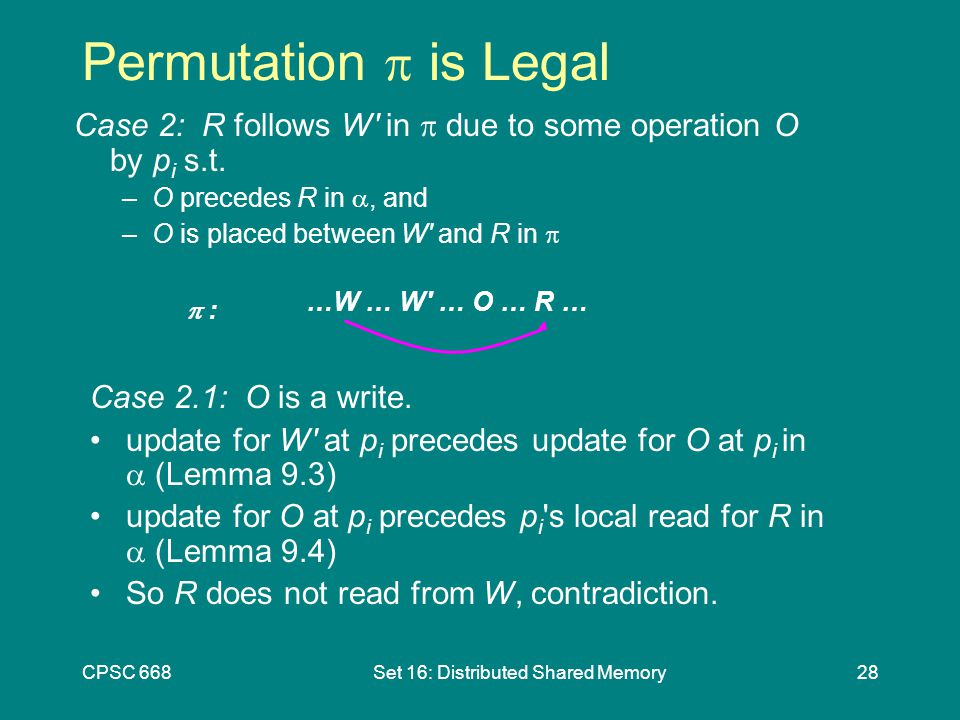 Permutation $\pi$ is Legal

Case 2: $R$ follows $W'$ in $\pi$ due to some operation $O$ by $p_i$ s.t.

– $O$ precedes $R$ in $\alpha$, and

– $O$ is placed between $W'$ and $R$ in $\pi$

$\pi$ : ...W ... W' ... O ... R ...

Case 2.1: $O$ is a write.

• update for $W'$ at $p_i$ precedes update for $O$ at $p_i$ in $\alpha$ (Lemma 9.3)

• update for $O$ at $p_i$ precedes $p_i$'s local read for $R$ in $\alpha$ (Lemma 9.4)

• So $R$ does not read from $W$, contradiction.

CPSC 668

Set 16: Distributed Shared Memory

28